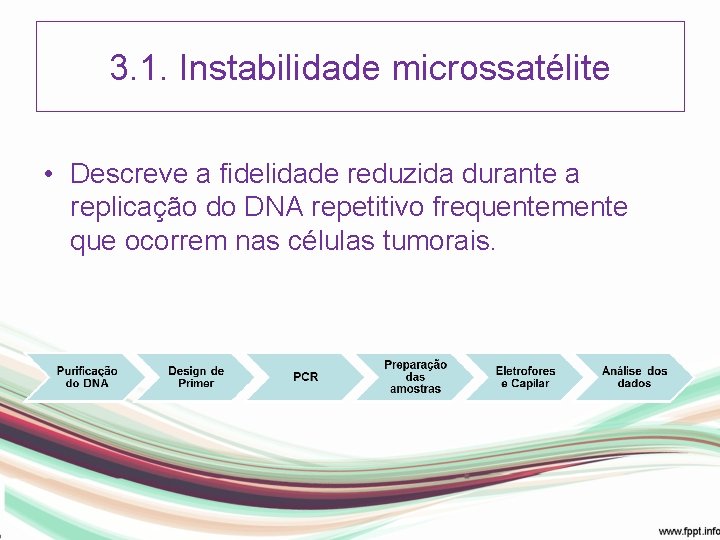 3.1. Instabilidade microssatélite

• Descreve a fidelidade reduzida durante a replicação do DNA repetitivo frequentemente que ocorrem nas células tumorais.

Purificação do DNA

Design de Primer

PCR

Preparação das amostras

Eletrofores e Capilar

Análise dos dados

www.fppt.info